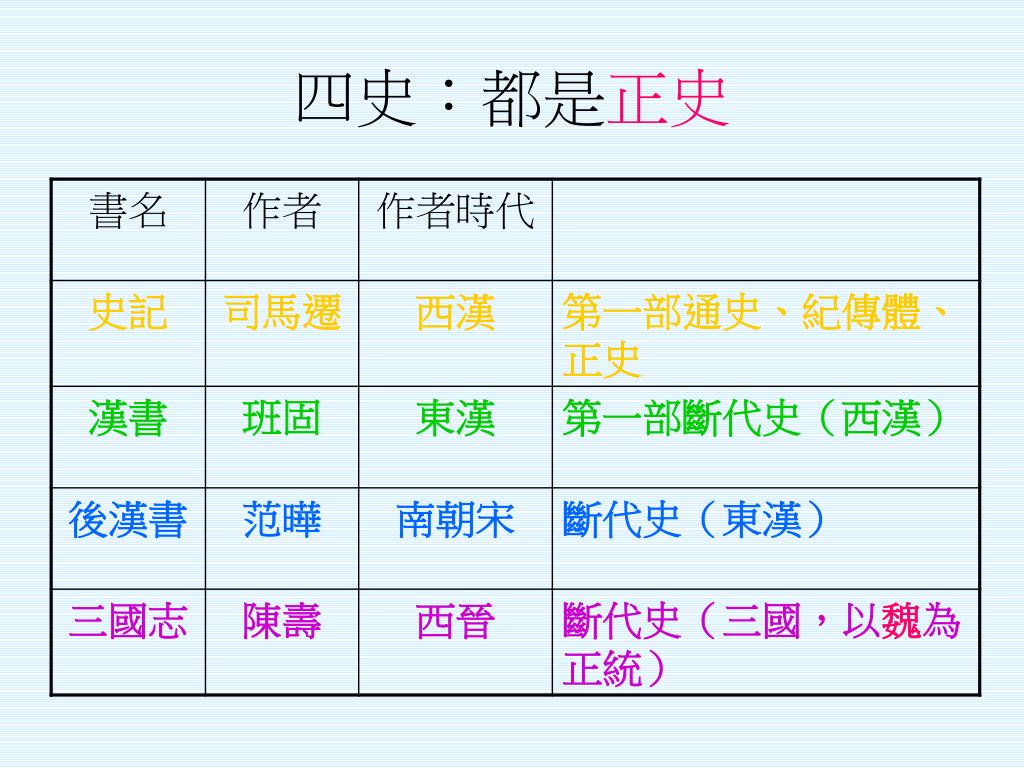 四史：都是正史

| 書名 | 作者 | 作者時代 | |
|---|---|---|---|
| 史記 | 司馬遷 | 西漢 | 第一部通史、紀傳體、正史 |
| 漢書 | 班固 | 東漢 | 第一部斷代史（西漢） |
| 後漢書 | 范曄 | 南朝宋 | 斷代史（東漢） |
| 三國志 | 陳壽 | 西晉 | 斷代史（三國，以魏為正統） |